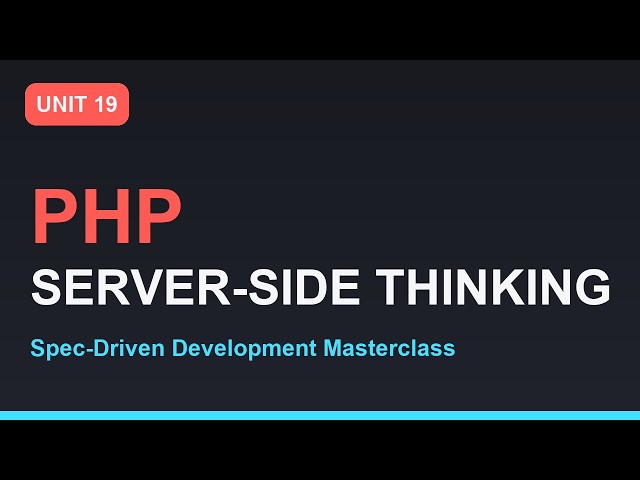 UNIT 19

PHP

SERVER-SIDE THINKING

Spec-Driven Development Masterclass